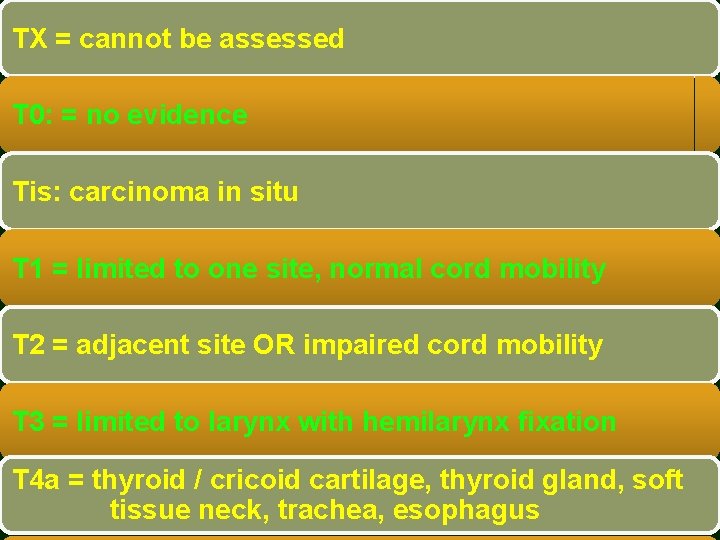 TX = cannot be assessed

T0: = no evidence

Tis: carcinoma in situ

T1 = limited to one site, normal cord mobility

T2 = adjacent site OR impaired cord mobility

T3 = limited to larynx with hemilarynx fixation

T4a = thyroid / cricoid cartilage, thyroid gland, soft tissue neck, trachea, esophagus